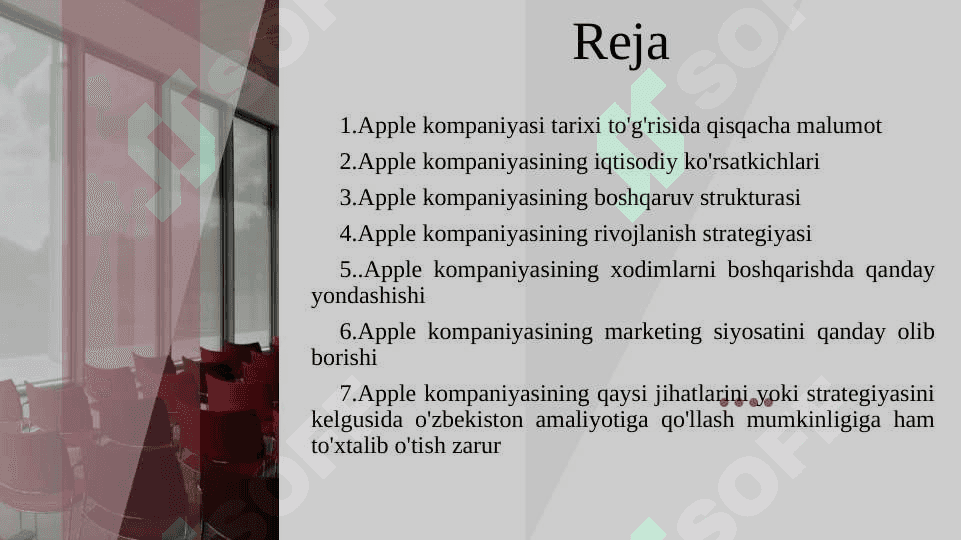 Reja

1.Apple kompaniyasi tarixi to'g'risida qisqacha malumot

2.Apple kompaniyasining iqtisodiy ko'rsatkichlari

3.Apple kompaniyasining boshqaruv strukturasi

4.Apple kompaniyasining rivojlanish strategiyasi

5..Apple kompaniyasining xodimlarni boshqarishda qanday yondashishi

6.Apple kompaniyasining marketing siyosatini qanday olib borishi

7.Apple kompaniyasining qaysi jihatlarini yoki strategiyasini kelgusida o'zbekiston amaliyotiga qo'llash mumkinligiga ham to'xtalib o'tish zarur